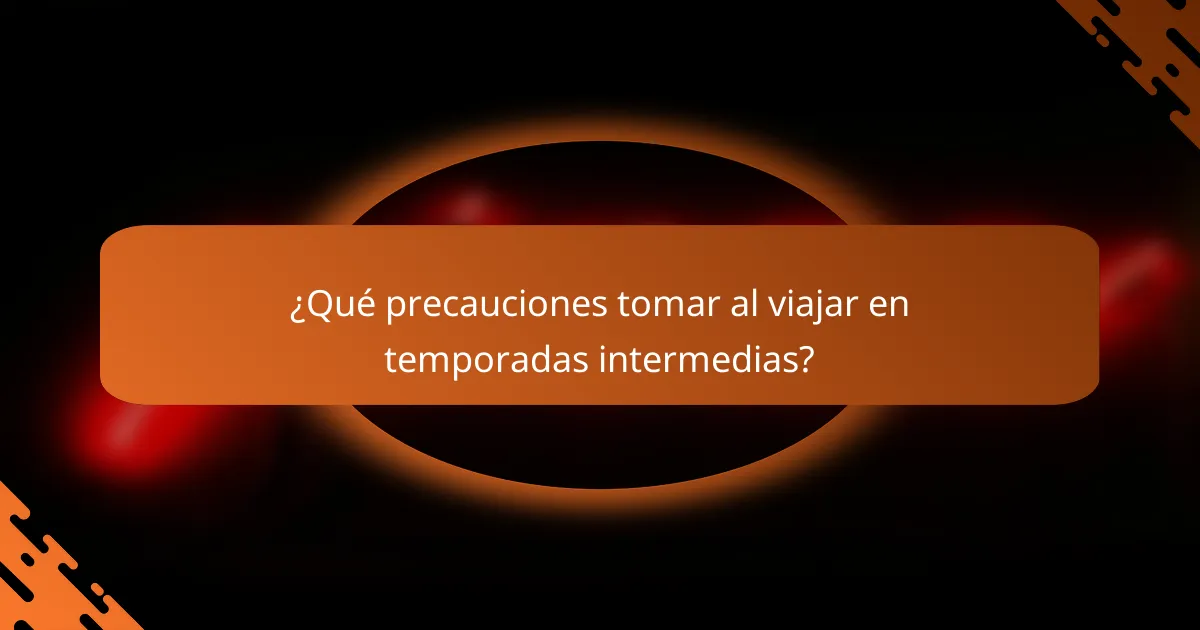 ¿Qué precauciones tomar al viajar en temporadas intermedias?